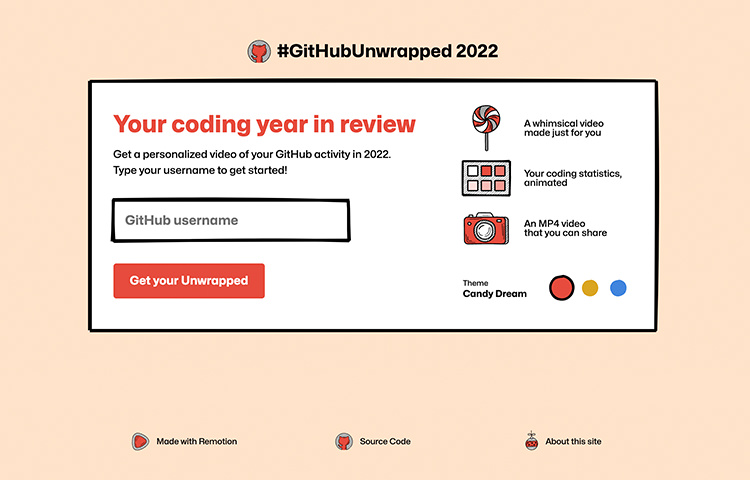 #GitHubUnwrapped 2022

Your coding year in review

Get a personalized video of your GitHub activity in 2022.
Type your username to get started!

GitHub username

Get your Unwrapped

A whimsical video made just for you

Your coding statistics, animated

An MP4 video that you can share

Theme
Candy Dream

Made with Remotion

Source Code

About this site